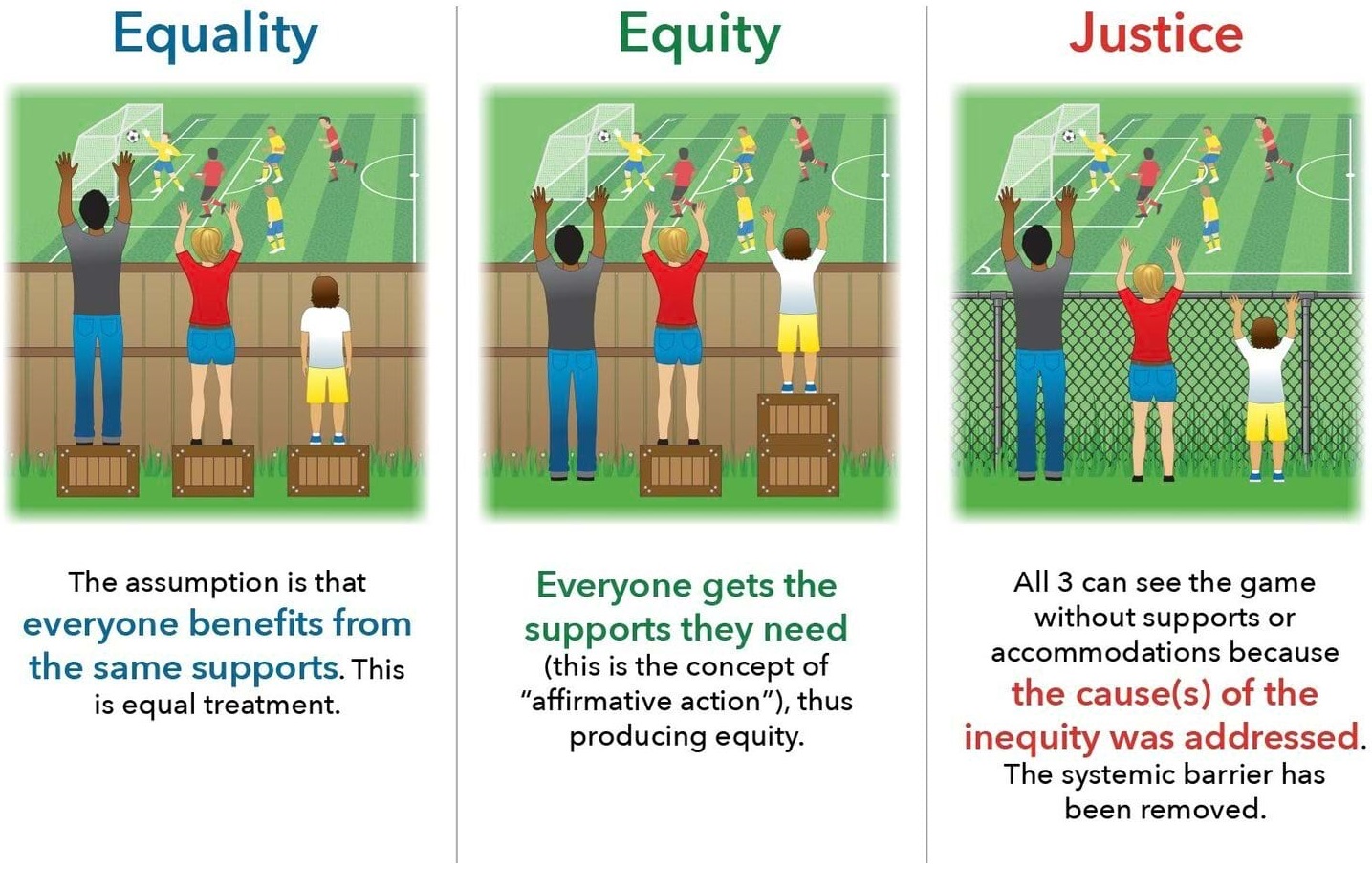 Equality

The assumption is that everyone benefits from the same supports. This is equal treatment.

Equity

Everyone gets the supports they need (this is the concept of "affirmative action"), thus producing equity.

Justice

All 3 can see the game without supports or accommodations because the cause(s) of the inequity was addressed. The systemic barrier has been removed.